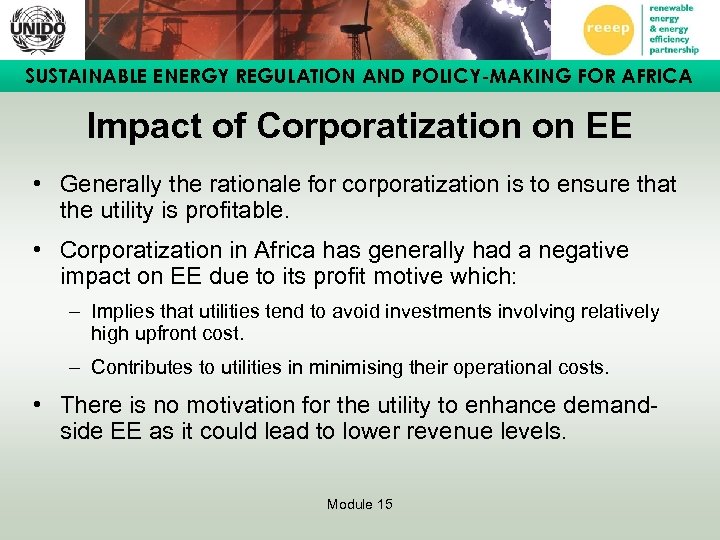 UNIDO

reeep

renewable energy & energy efficiency partnership

SUSTAINABLE ENERGY REGULATION AND POLICY-MAKING FOR AFRICA

Impact of Corporatization on EE

• Generally the rationale for corporatization is to ensure that the utility is profitable.

• Corporatization in Africa has generally had a negative impact on EE due to its profit motive which:

– Implies that utilities tend to avoid investments involving relatively high upfront cost.

– Contributes to utilities in minimising their operational costs.

• There is no motivation for the utility to enhance demand-side EE as it could lead to lower revenue levels.

Module 15